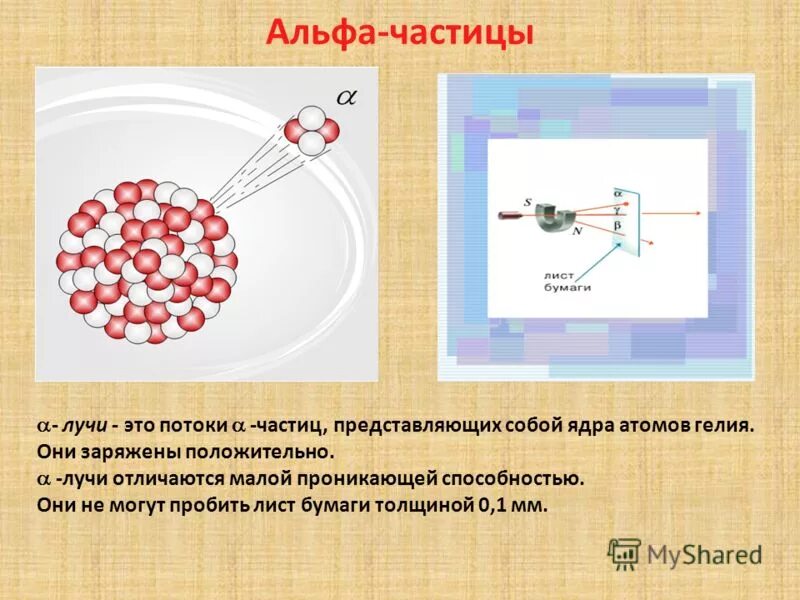 Альфа-частицы

$\alpha$

S

N

$\alpha$

$\gamma$

$\beta$

лист бумаги

$\alpha$- лучи - это потоки $\alpha$ -частиц, представляющих собой ядра атомов гелия. Они заряжены положительно.
$\alpha$ -лучи отличаются малой проникающей способностью. Они не могут пробить лист бумаги толщиной 0,1 мм.

MyShared